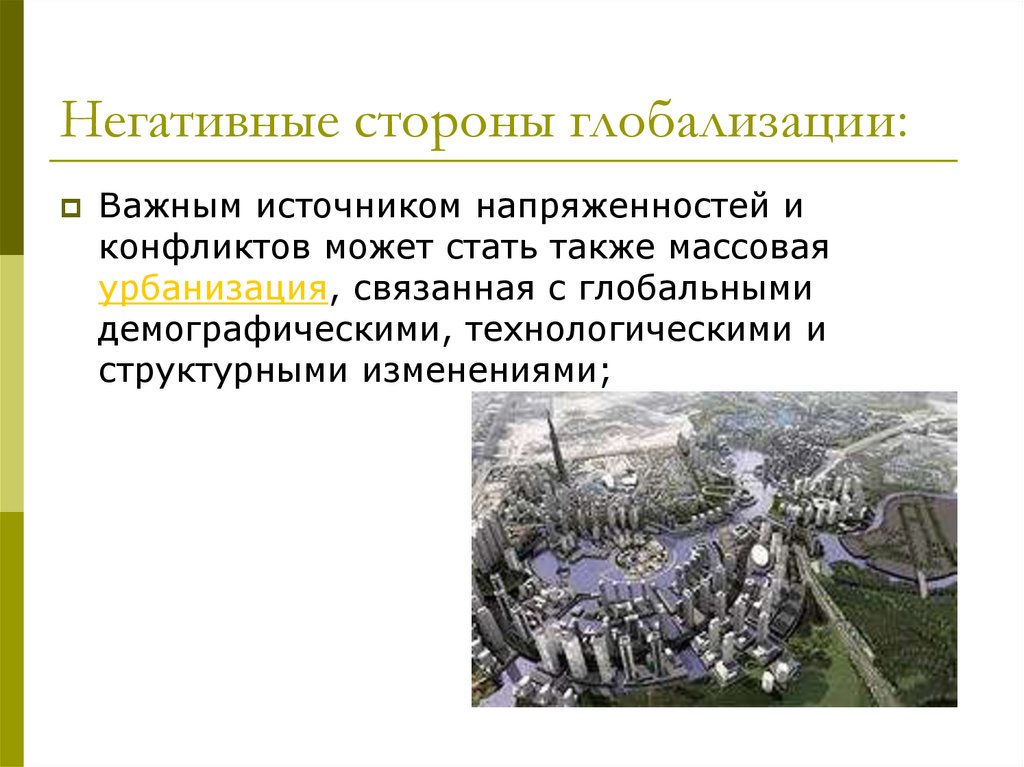 Негативные стороны глобализации:

Важным источником напряженностей и конфликтов может стать также массовая урбанизация, связанная с глобальными демографическими, технологическими и структурными изменениями;